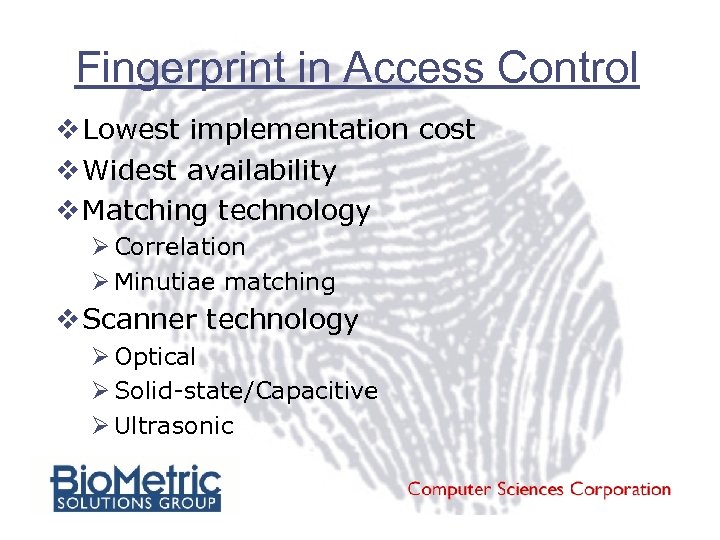 Fingerprint in Access Control

❖ Lowest implementation cost
❖ Widest availability
❖ Matching technology
➢ Correlation
➢ Minutiae matching
❖ Scanner technology
➢ Optical
➢ Solid-state/Capacitive
➢ Ultrasonic

BioMetric
SOLUTIONS GROUP

Computer Sciences Corporation